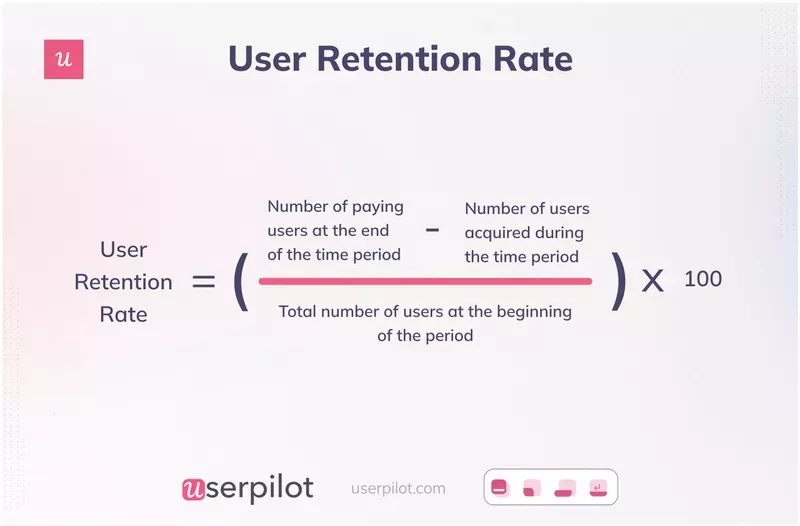 u

User Retention Rate

$\text{User Retention Rate} = \left( \frac{\text{Number of paying users at the end of the time period} - \text{Number of users acquired during the time period}}{\text{Total number of users at the beginning of the period}} \right) \times 100$

userpilot userpilot.com